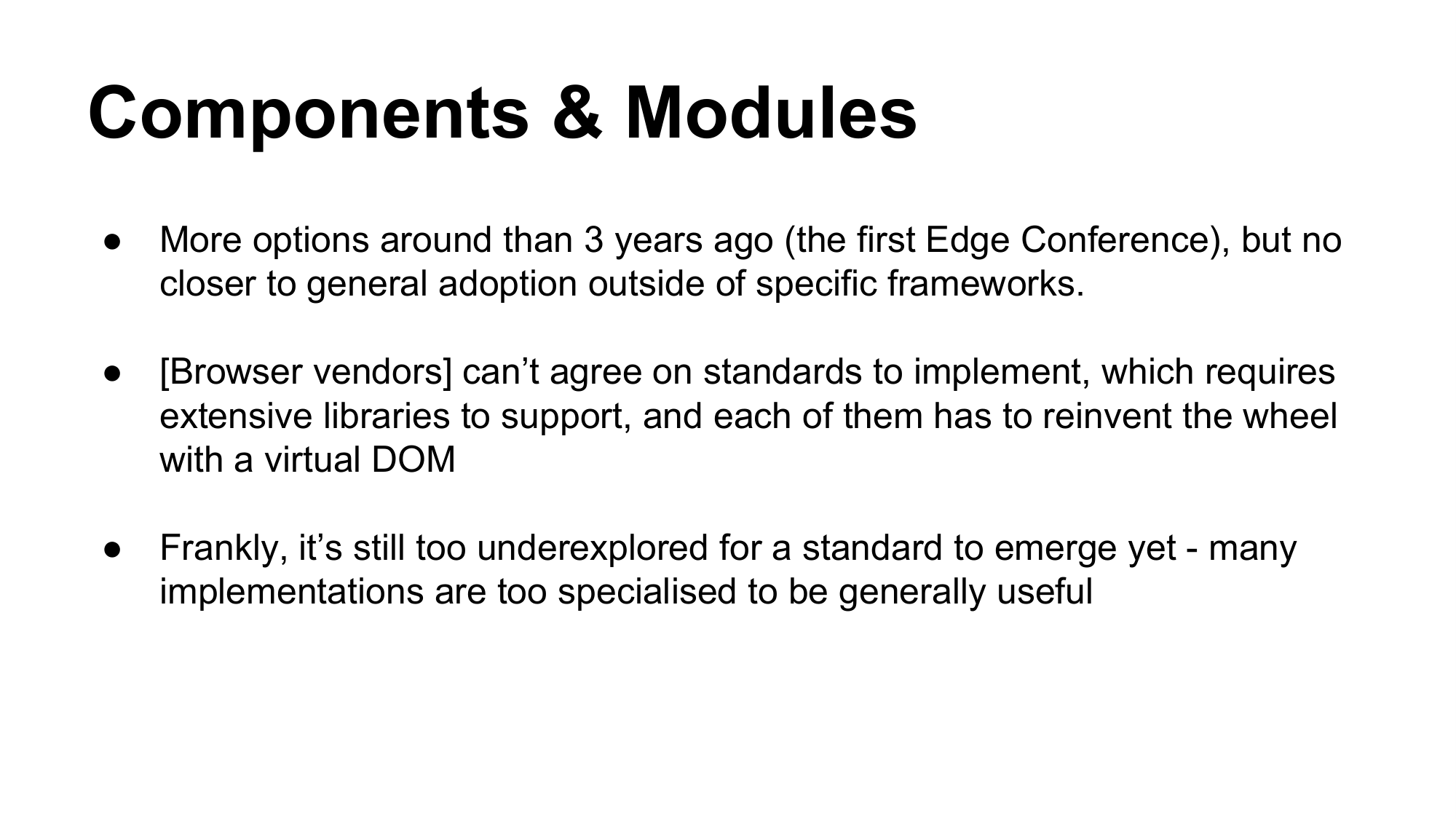 Components & Modules

● More options around than 3 years ago (the first Edge Conference), but no closer to general adoption outside of specific frameworks.

● [Browser vendors] can’t agree on standards to implement, which requires extensive libraries to support, and each of them has to reinvent the wheel with a virtual DOM

● Frankly, it’s still too underexplored for a standard to emerge yet - many implementations are too specialised to be generally useful